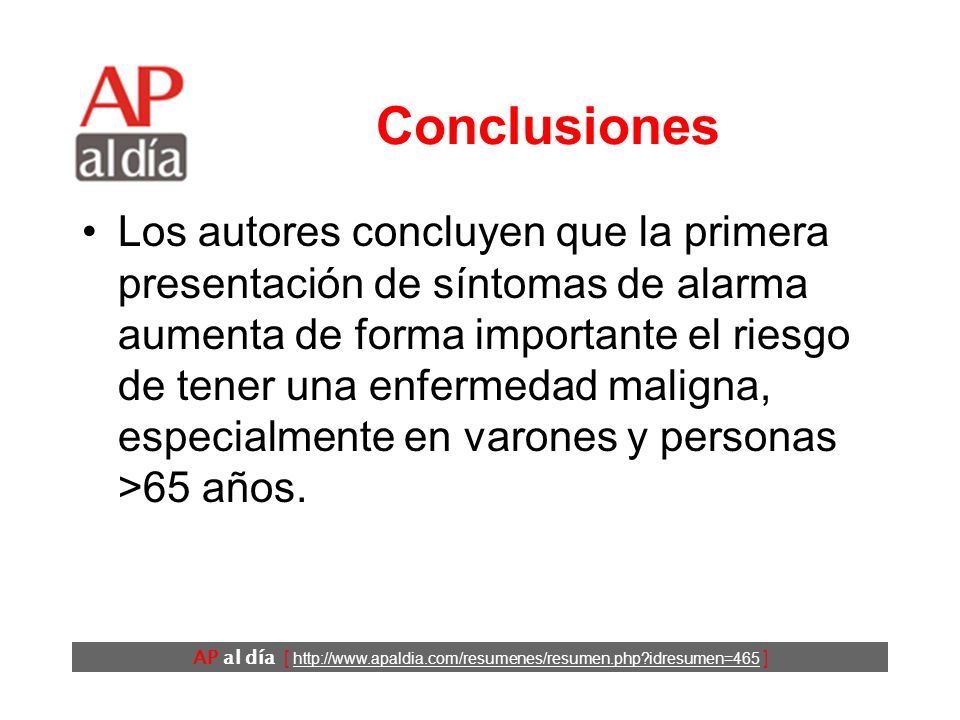 AP
al día

Conclusiones

• Los autores concluyen que la primera presentación de síntomas de alarma aumenta de forma importante el riesgo de tener una enfermedad maligna, especialmente en varones y personas >65 años.

AP al día [ http://www.apaldia.com/resumenes/resumen.php?idresumen=465 ]